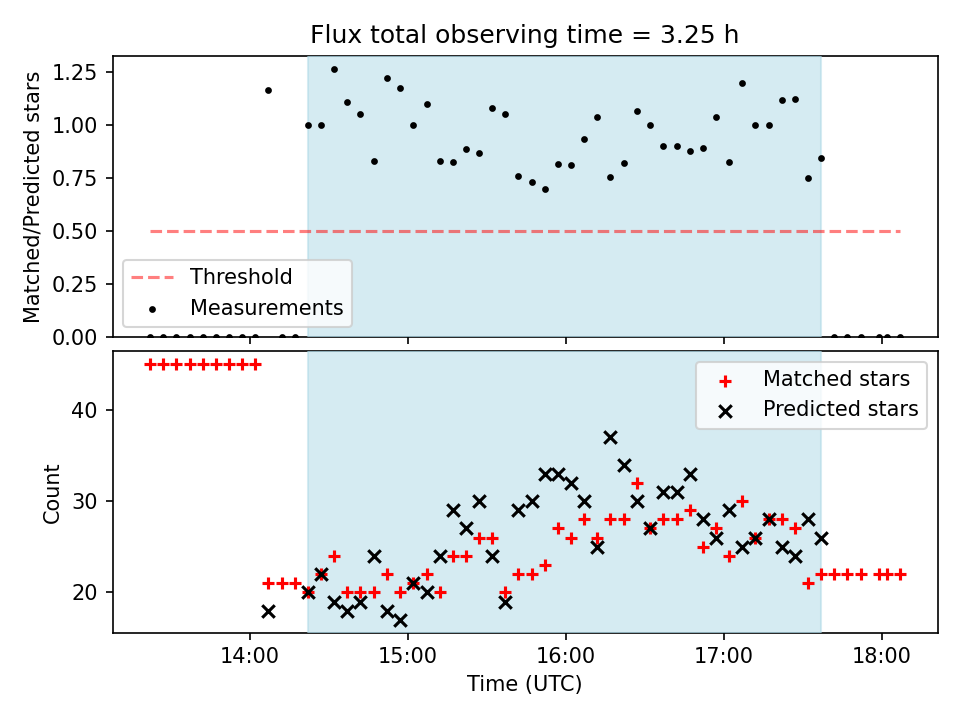 Flux total observing time = 3.25 h

Matched/Predicted stars

1.25
1.00
0.75
0.50
0.25
0.00

Threshold
Measurements

Count

40
30
20

Matched stars
Predicted stars

14:00
15:00
16:00
17:00
18:00

Time (UTC)